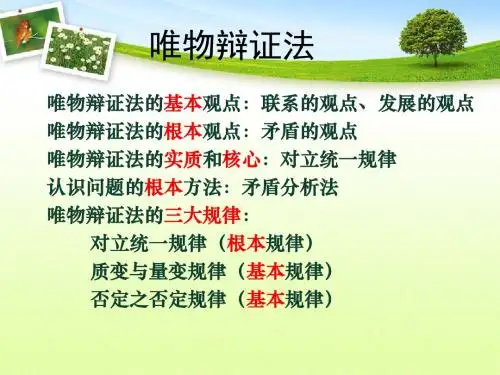 唯物辩证法

唯物辩证法的基本观点：联系的观点、发展的观点

唯物辩证法的根本观点：矛盾的观点

唯物辩证法的实质和核心：对立统一规律

认识问题的根本方法：矛盾分析法

唯物辩证法的三大规律：

对立统一规律（根本规律）

质变与量变规律（基本规律）

否定之否定规律（基本规律）